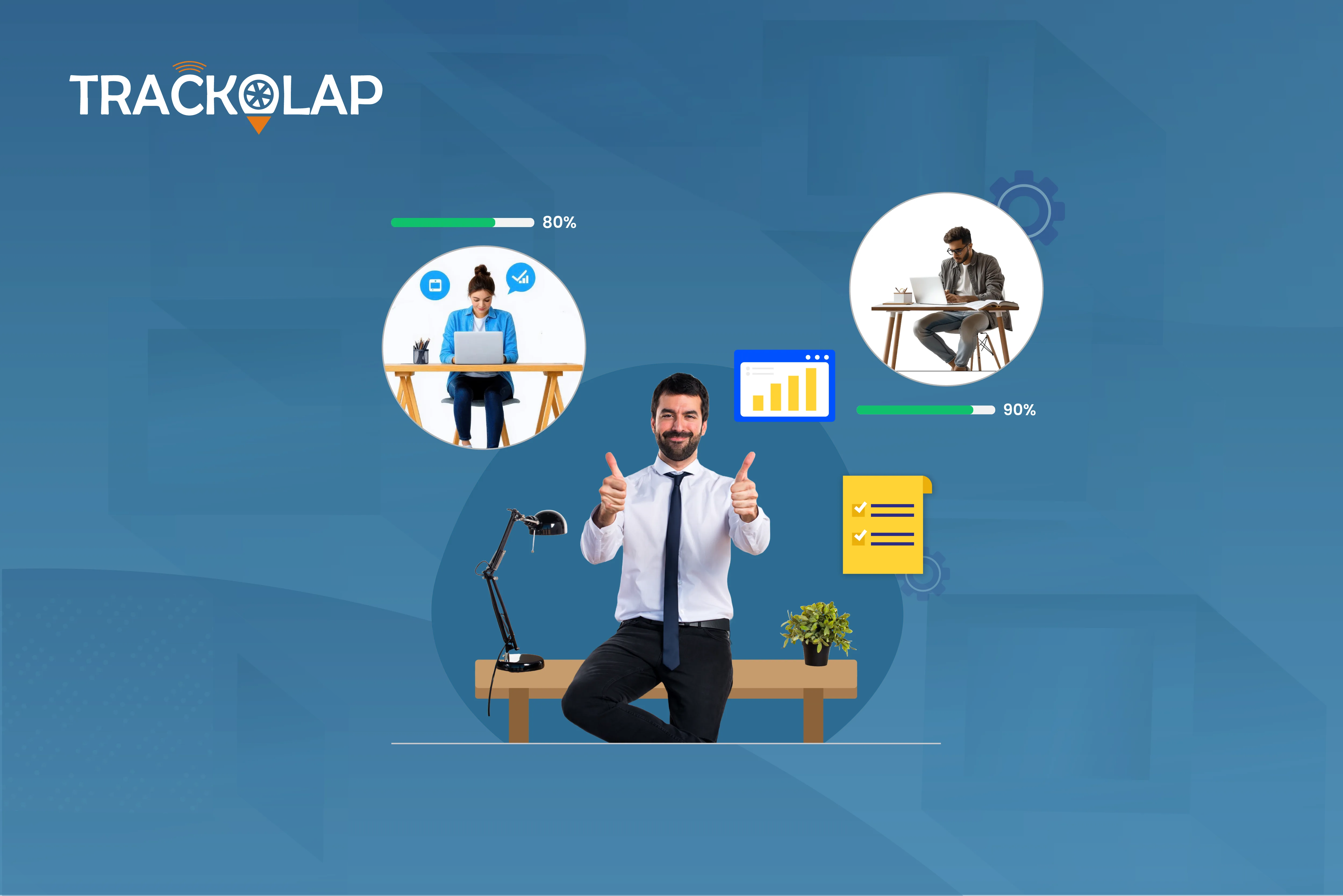 TRACKOLAP

80%

90%